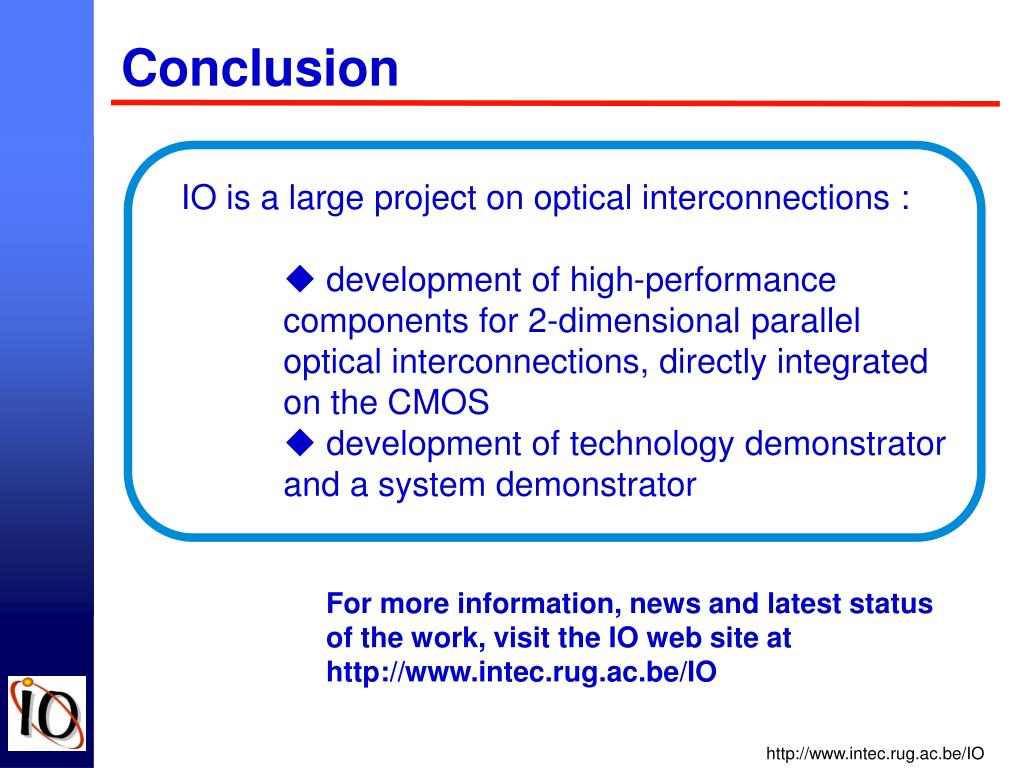 Conclusion

IO is a large project on optical interconnections :

◆ development of high-performance components for 2-dimensional parallel optical interconnections, directly integrated on the CMOS
◆ development of technology demonstrator and a system demonstrator

For more information, news and latest status of the work, visit the IO web site at http://www.intec.rug.ac.be/IO

IO

http://www.intec.rug.ac.be/IO